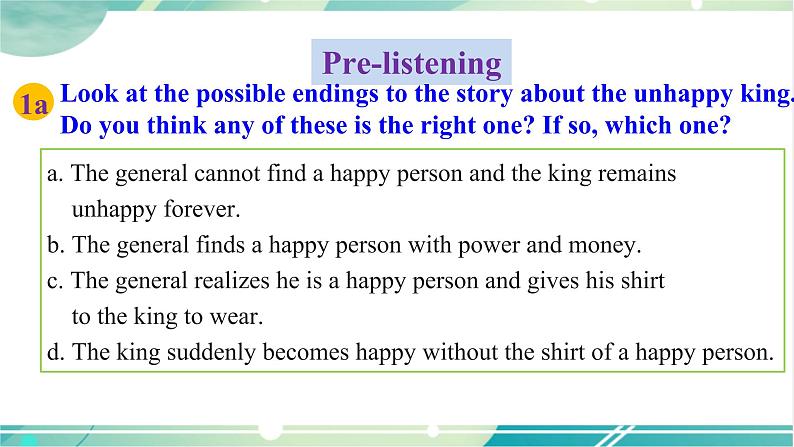 Pre-listening

1a Look at the possible endings to the story about the unhappy king. Do you think any of these is the right one? If so, which one?

a. The general cannot find a happy person and the king remains unhappy forever.
b. The general finds a happy person with power and money.
c. The general realizes he is a happy person and gives his shirt to the king to wear.
d. The king suddenly becomes happy without the shirt of a happy person.